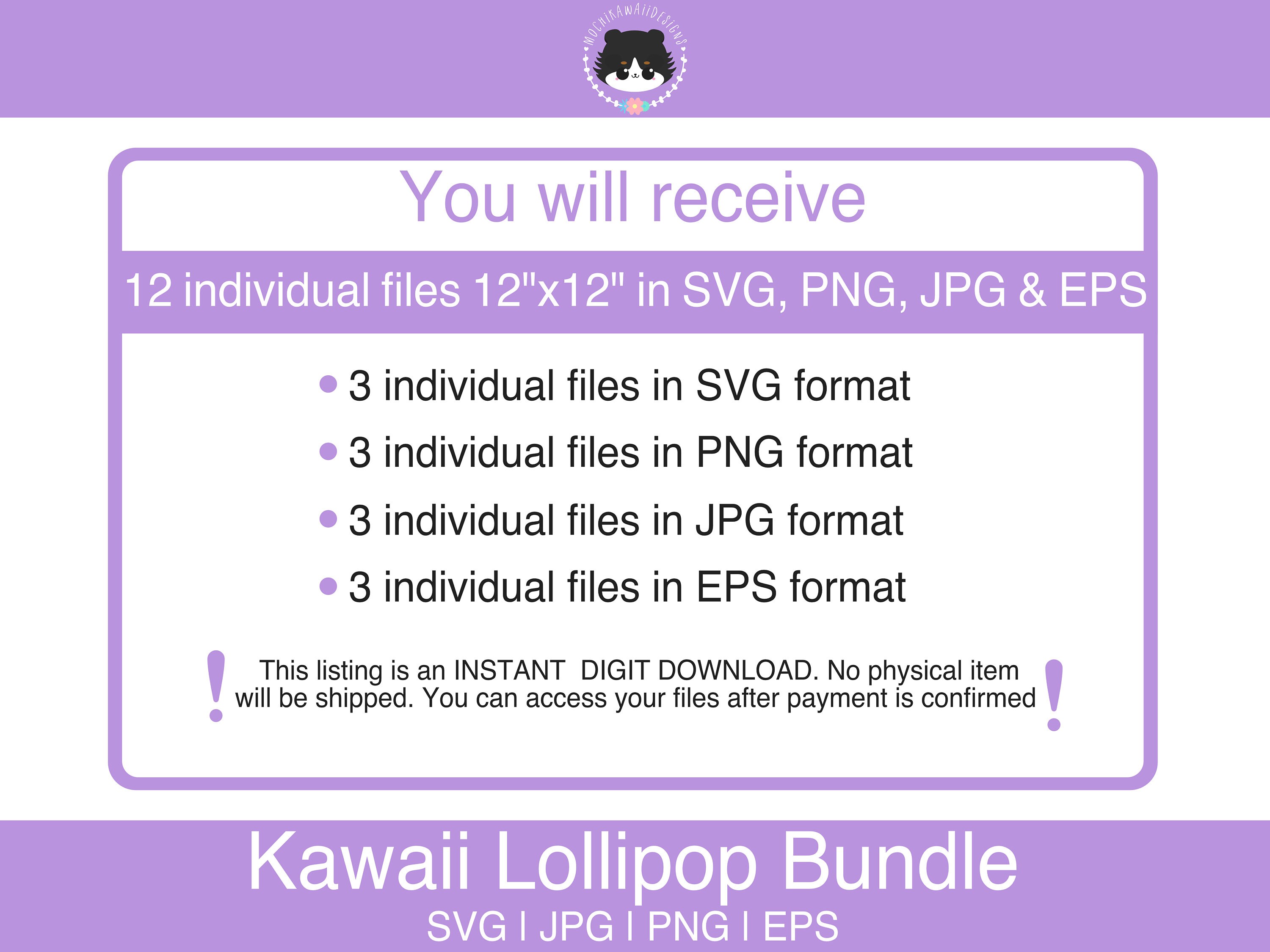 MOCHIKAWAIIDESIGNS

You will receive

12 individual files 12"x12" in SVG, PNG, JPG & EPS

• 3 individual files in SVG format
• 3 individual files in PNG format
• 3 individual files in JPG format
• 3 individual files in EPS format

! This listing is an INSTANT DIGIT DOWNLOAD. No physical item will be shipped. You can access your files after payment is confirmed !

Kawaii Lollipop Bundle
SVG I JPG I PNG I EPS